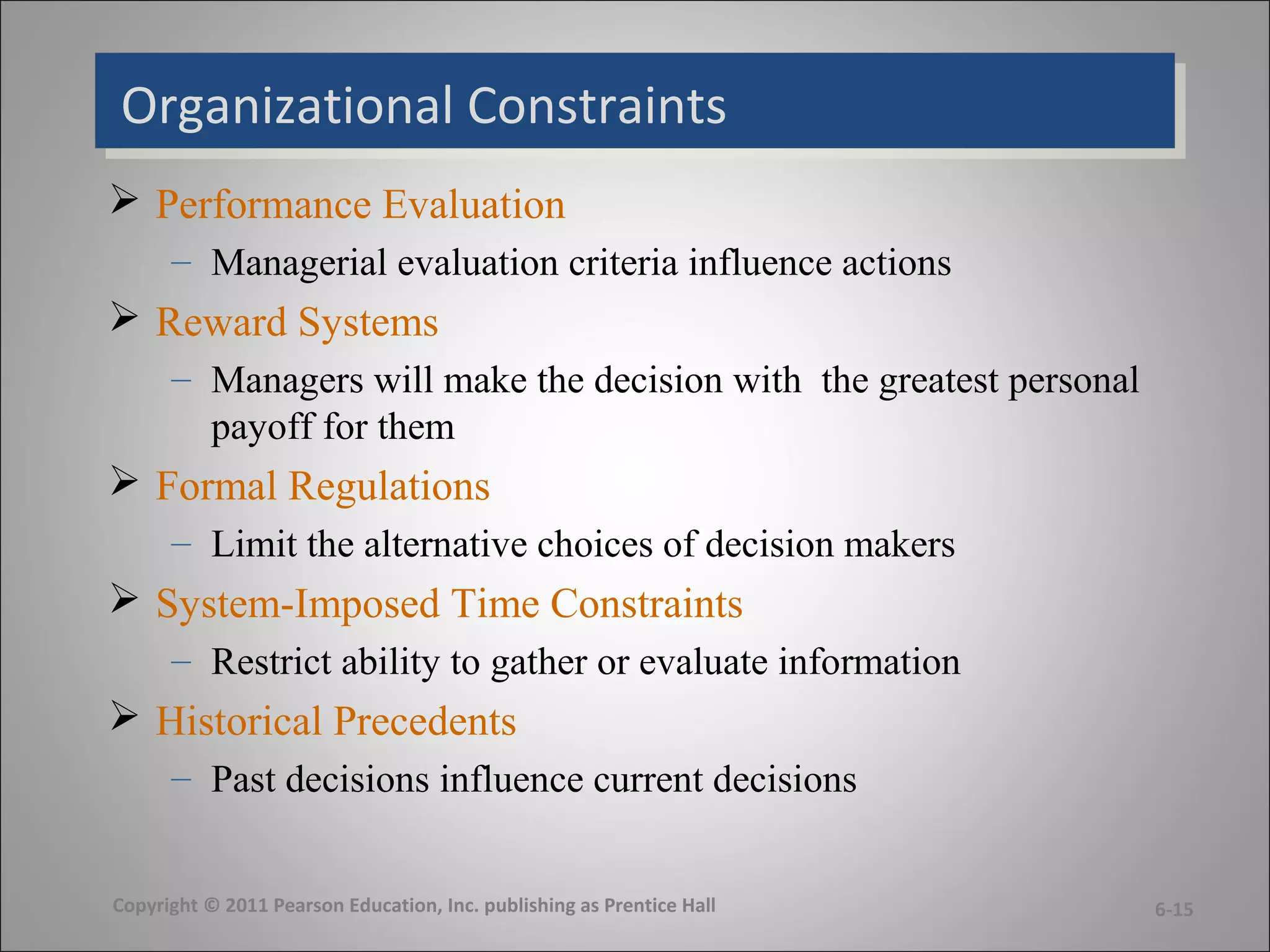 Organizational Constraints

➢ Performance Evaluation

– Managerial evaluation criteria influence actions

➢ Reward Systems

– Managers will make the decision with  the greatest personal payoff for them

➢ Formal Regulations

– Limit the alternative choices of decision makers

➢ System-Imposed Time Constraints

– Restrict ability to gather or evaluate information

➢ Historical Precedents

– Past decisions influence current decisions

Copyright © 2011 Pearson Education, Inc. publishing as Prentice Hall

6-15